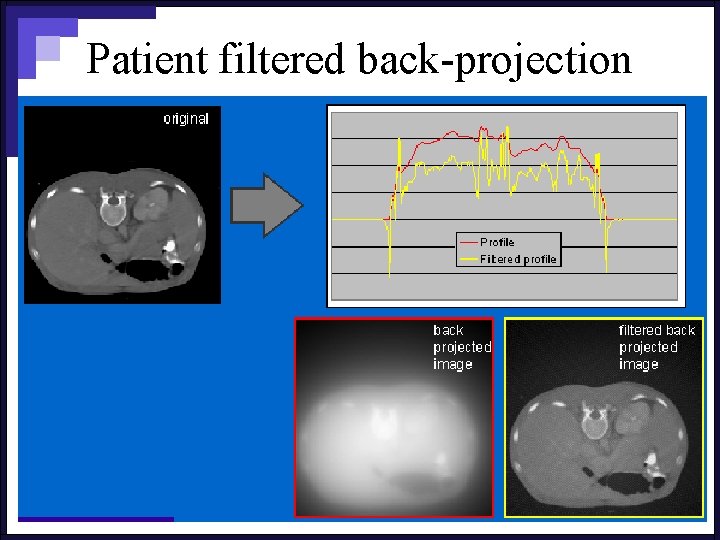 Patient filtered back-projection

original

Profile
Filtered profile

back projected image

filtered back projected image